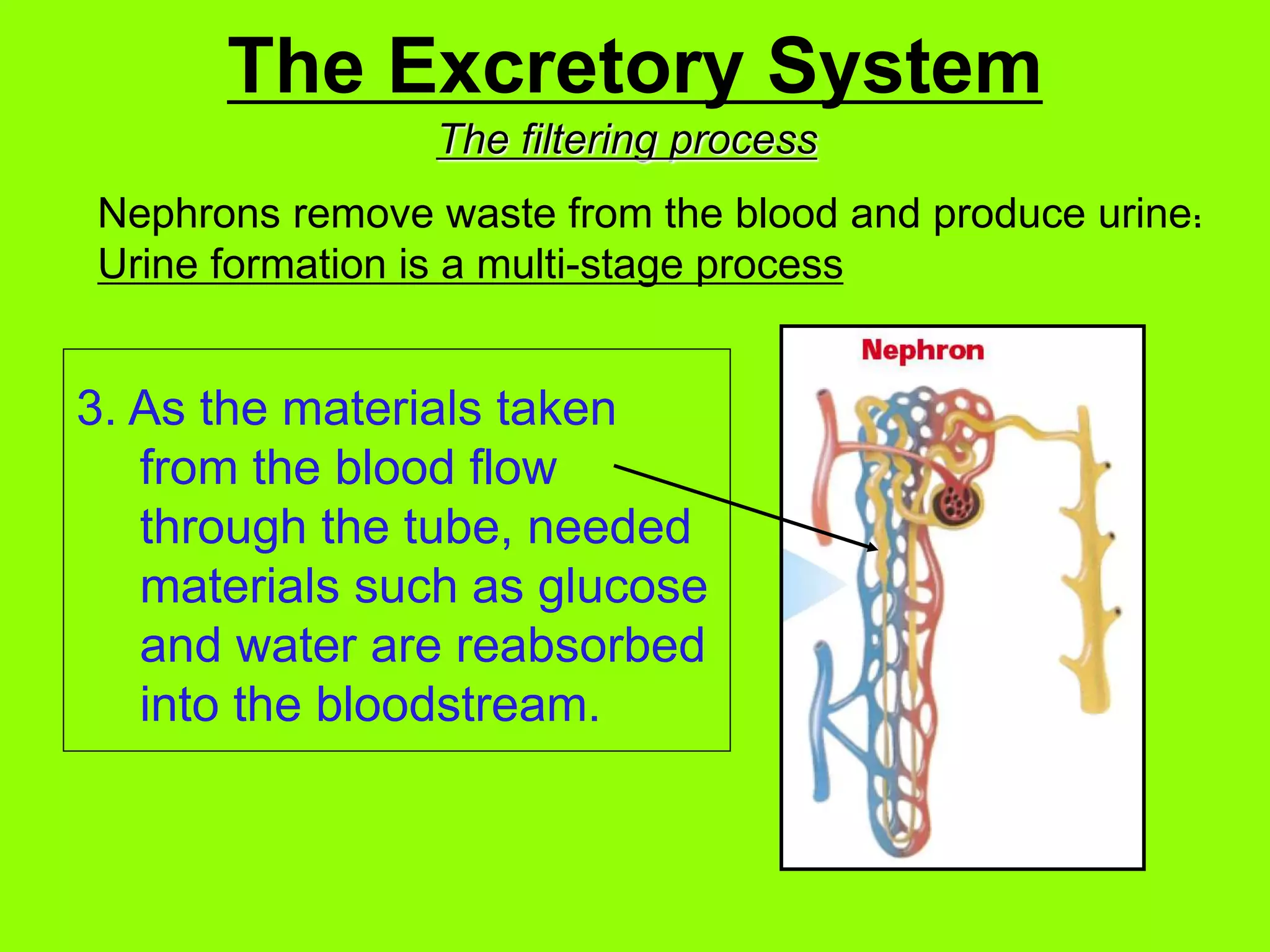 The Excretory System

The filtering process

Nephrons remove waste from the blood and produce urine:
Urine formation is a multi-stage process

3. As the materials taken from the blood flow through the tube, needed materials such as glucose and water are reabsorbed into the bloodstream.

Nephron